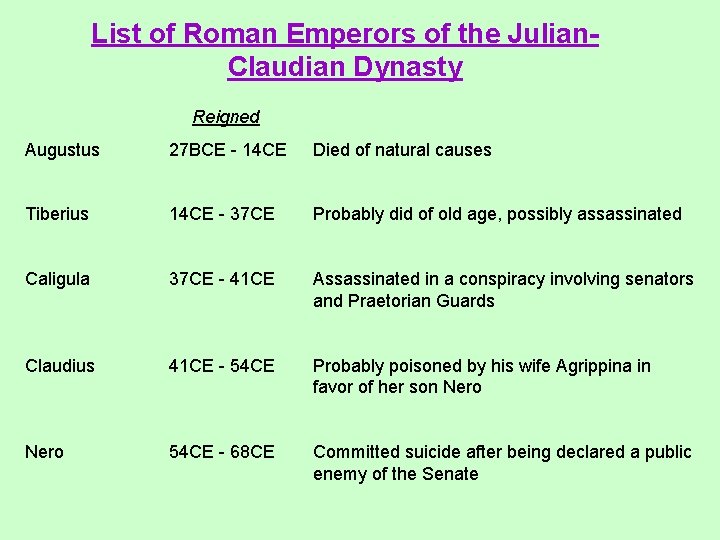 List of Roman Emperors of the Julian-Claudian Dynasty

| | Reigned | |
|---|---|---|
| Augustus | 27BCE - 14CE | Died of natural causes |
| Tiberius | 14CE - 37CE | Probably did of old age, possibly assassinated |
| Caligula | 37CE - 41CE | Assassinated in a conspiracy involving senators and Praetorian Guards |
| Claudius | 41CE - 54CE | Probably poisoned by his wife Agrippina in favor of her son Nero |
| Nero | 54CE - 68CE | Committed suicide after being declared a public enemy of the Senate |